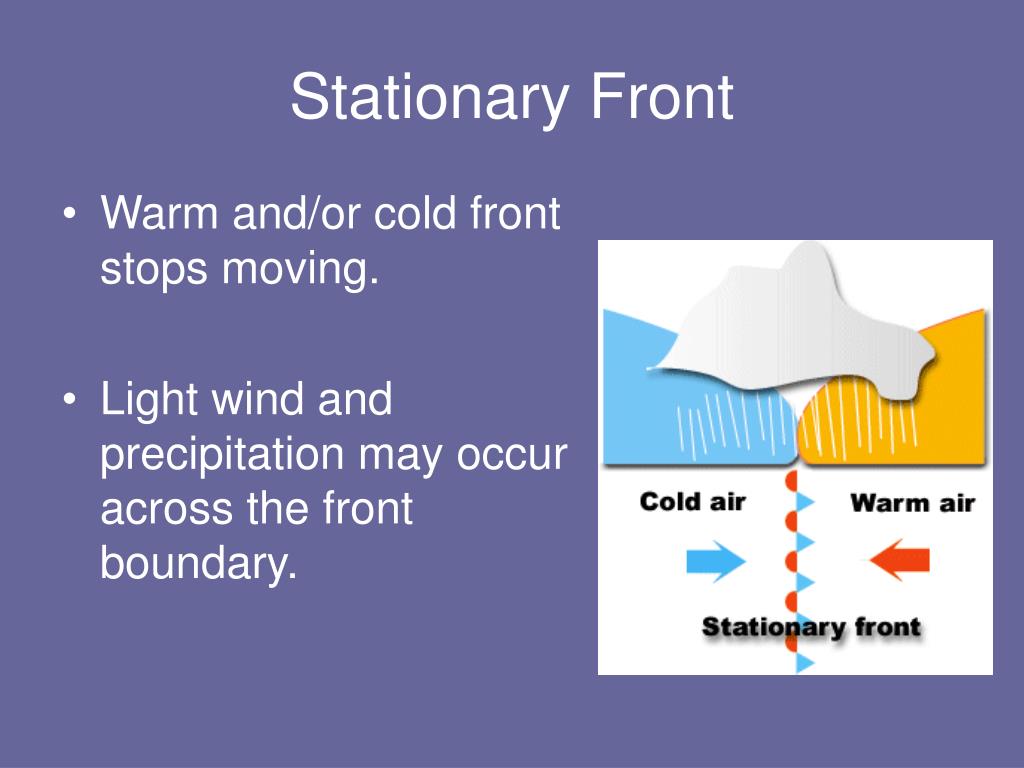 Stationary Front

• Warm and/or cold front stops moving.

• Light wind and precipitation may occur across the front boundary.

Cold air

Warm air

Stationary front